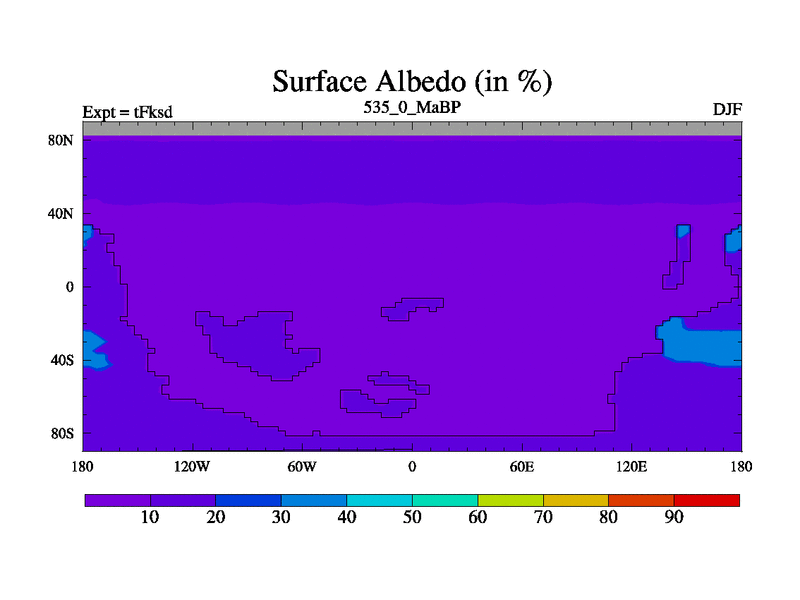 Surface Albedo (in %)

Expt = tFksd

535_0_MaBP

DJF

80N

40N

0

40S

80S

180

120W

60W

0

60E

120E

180

10

20

30

40

50

60

70

80

90